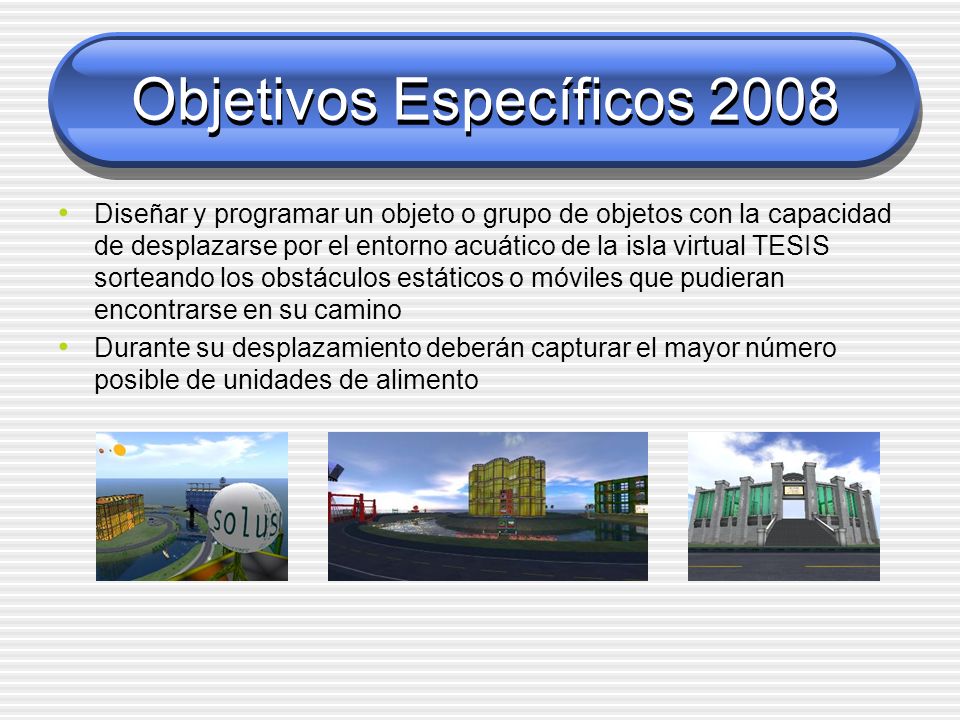 Objetivos Específicos 2008

• Diseñar y programar un objeto o grupo de objetos con la capacidad de desplazarse por el entorno acuático de la isla virtual TESIS sorteando los obstáculos estáticos o móviles que pudieran encontrarse en su camino

• Durante su desplazamiento deberán capturar el mayor número posible de unidades de alimento

solus